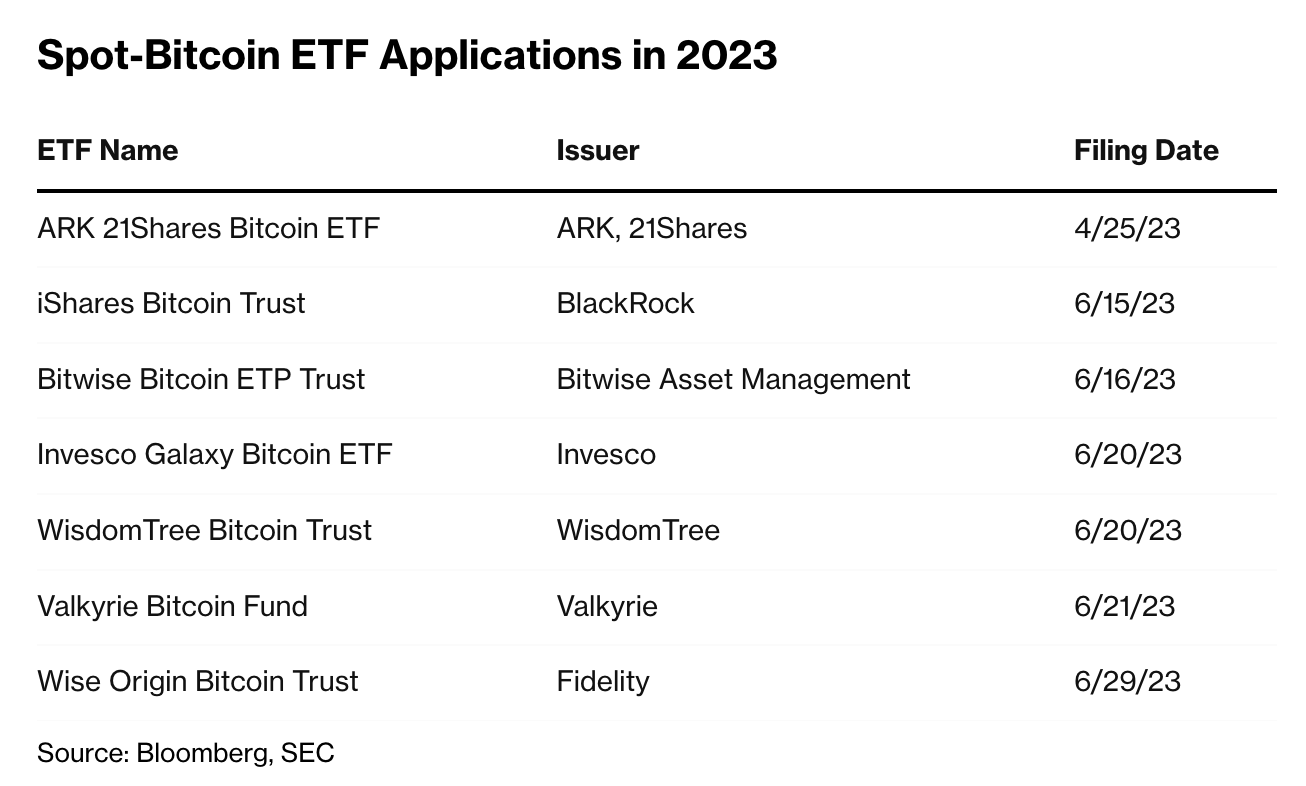 Spot-Bitcoin ETF Applications in 2023

| ETF Name | Issuer | Filing Date |
|---|---|---|
| ARK 21Shares Bitcoin ETF | ARK, 21Shares | 4/25/23 |
| iShares Bitcoin Trust | BlackRock | 6/15/23 |
| Bitwise Bitcoin ETP Trust | Bitwise Asset Management | 6/16/23 |
| Invesco Galaxy Bitcoin ETF | Invesco | 6/20/23 |
| WisdomTree Bitcoin Trust | WisdomTree | 6/20/23 |
| Valkyrie Bitcoin Fund | Valkyrie | 6/21/23 |
| Wise Origin Bitcoin Trust | Fidelity | 6/29/23 |

Source: Bloomberg, SEC